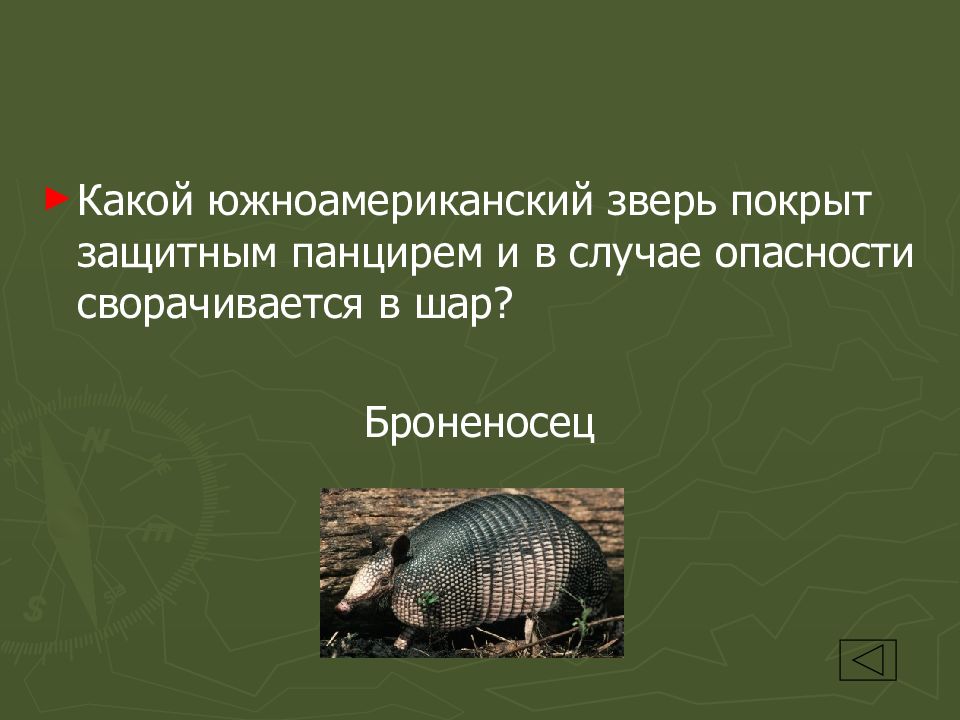 Какой южноамериканский зверь покрыт защитным панцирем и в случае опасности сворачивается в шар?

Броненосец